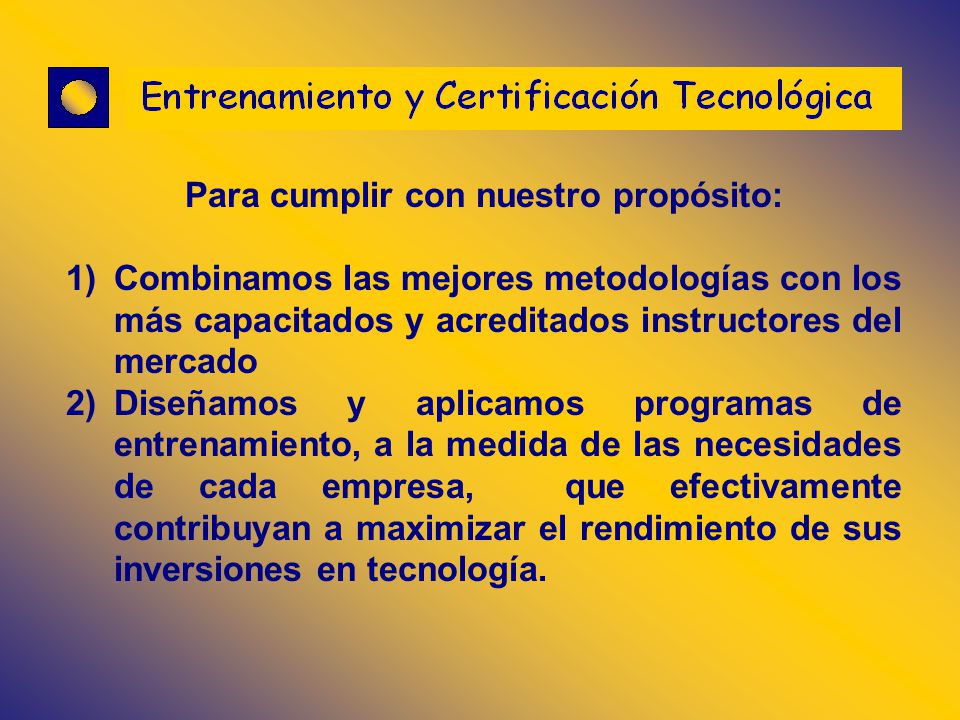 Entrenamiento y Certificación Tecnológica

Para cumplir con nuestro propósito:

1) Combinamos las mejores metodologías con los más capacitados y acreditados instructores del mercado
2) Diseñamos y aplicamos programas de entrenamiento, a la medida de las necesidades de cada empresa, que efectivamente contribuyan a maximizar el rendimiento de sus inversiones en tecnología.